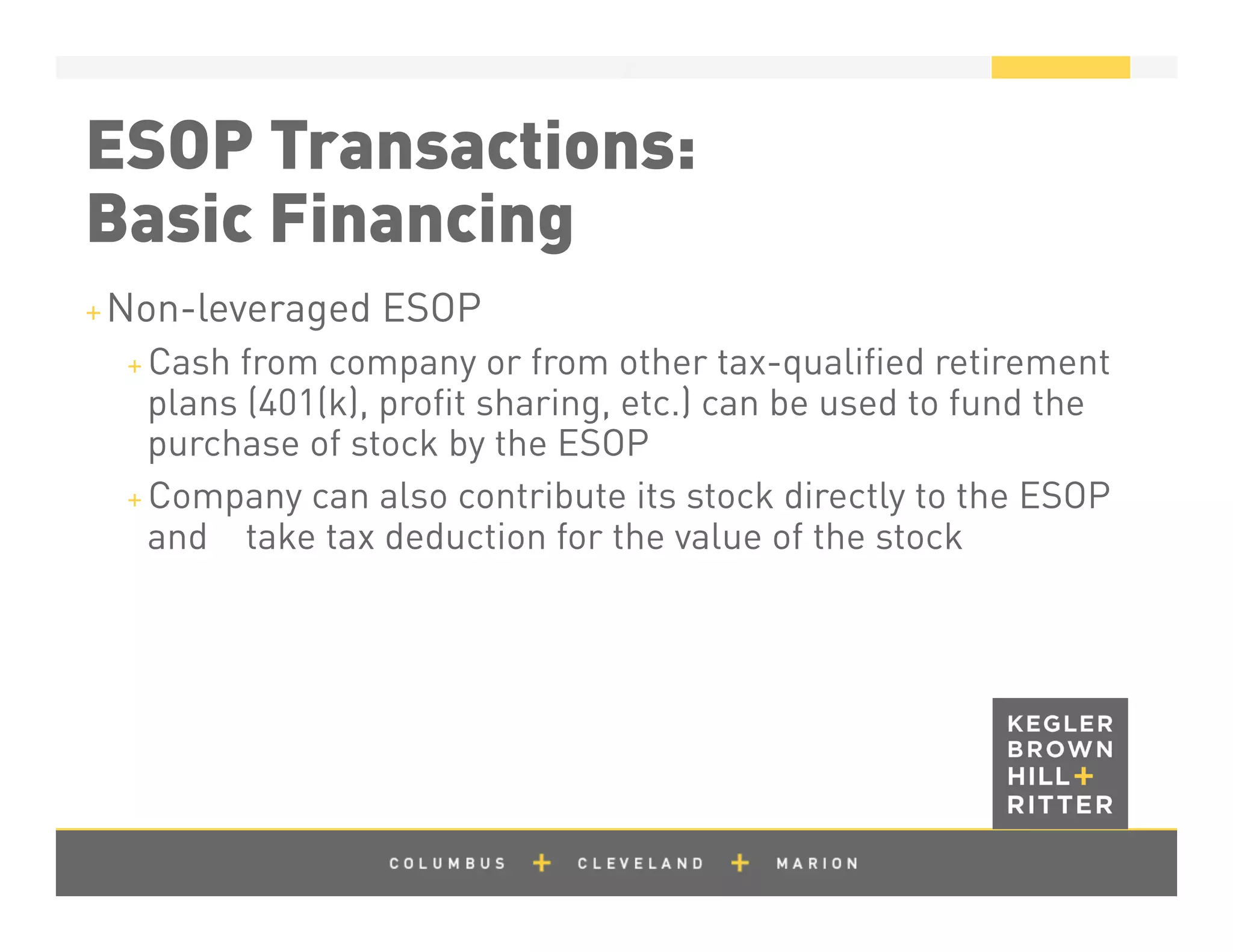 ESOP Transactions:
Basic Financing

+ Non-leveraged ESOP

+ Cash from company or from other tax-qualified retirement plans (401(k), profit sharing, etc.) can be used to fund the purchase of stock by the ESOP

+ Company can also contribute its stock directly to the ESOP and take tax deduction for the value of the stock

KEGLER
BROWN
HILL+
RITTER

COLUMBUS + CLEVELAND + MARION